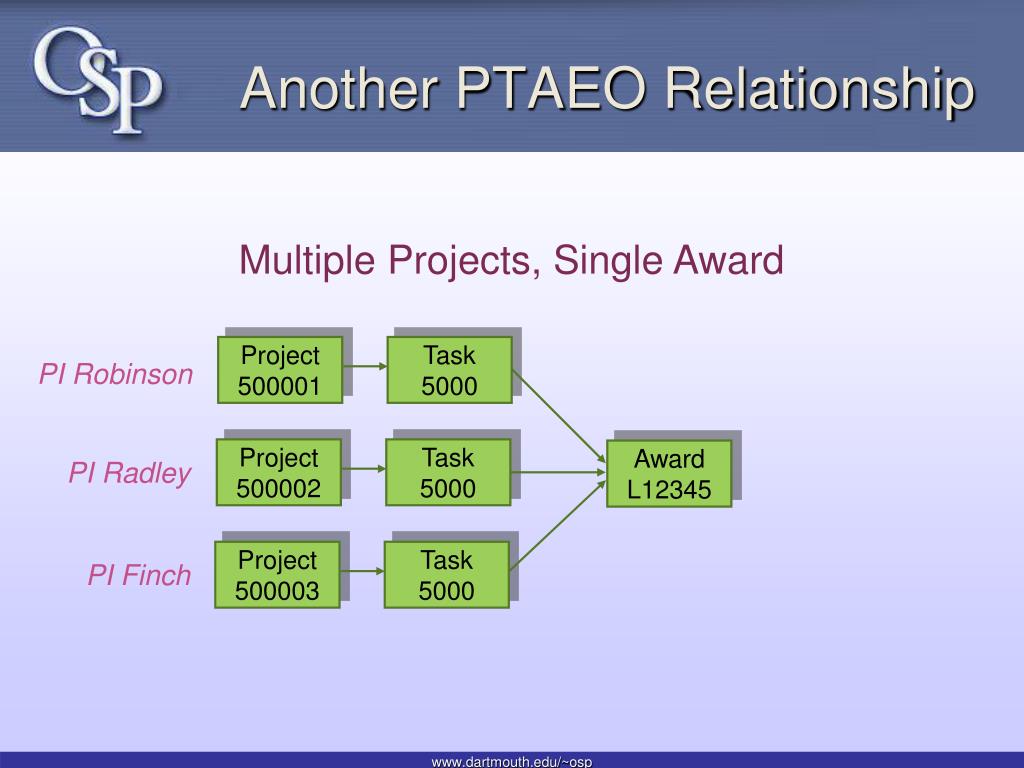 OSP

Another PTAEO Relationship

Multiple Projects, Single Award

PI Robinson

Project 500001

Task 5000

PI Radley

Project 500002

Task 5000

Award L12345

PI Finch

Project 500003

Task 5000

www.dartmouth.edu/~osp